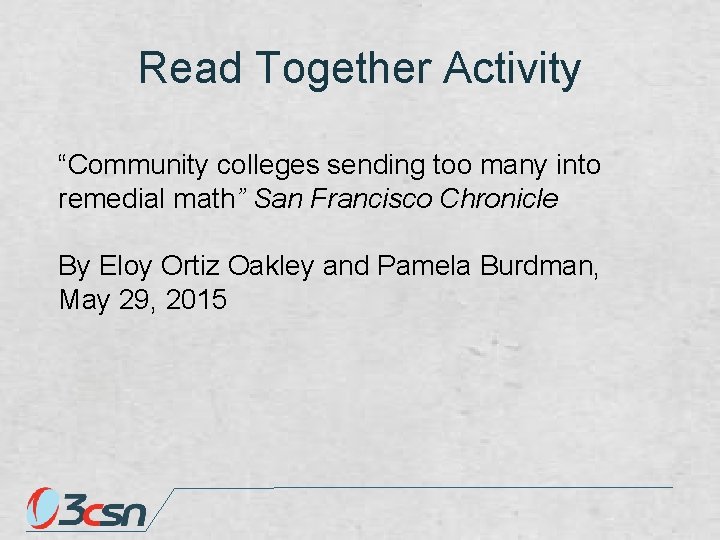 Read Together Activity

“Community colleges sending too many into remedial math” San Francisco Chronicle

By Eloy Ortiz Oakley and Pamela Burdman, May 29, 2015

3csn